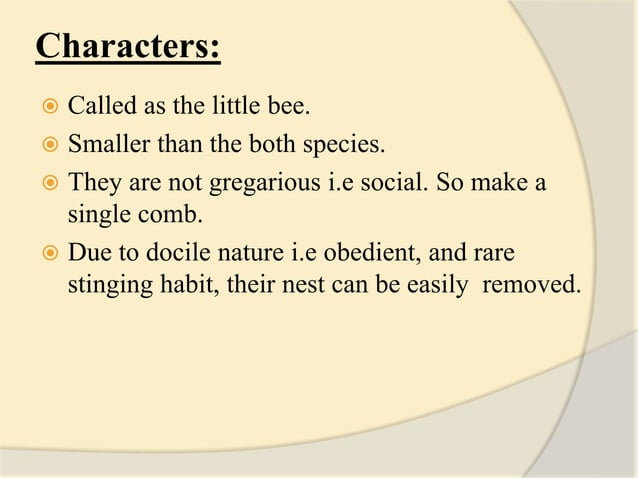 Characters:

Called as the little bee.

Smaller than the both species.

They are not gregarious i.e social. So make a single comb.

Due to docile nature i.e obedient, and rare stinging habit, their nest can be easily removed.